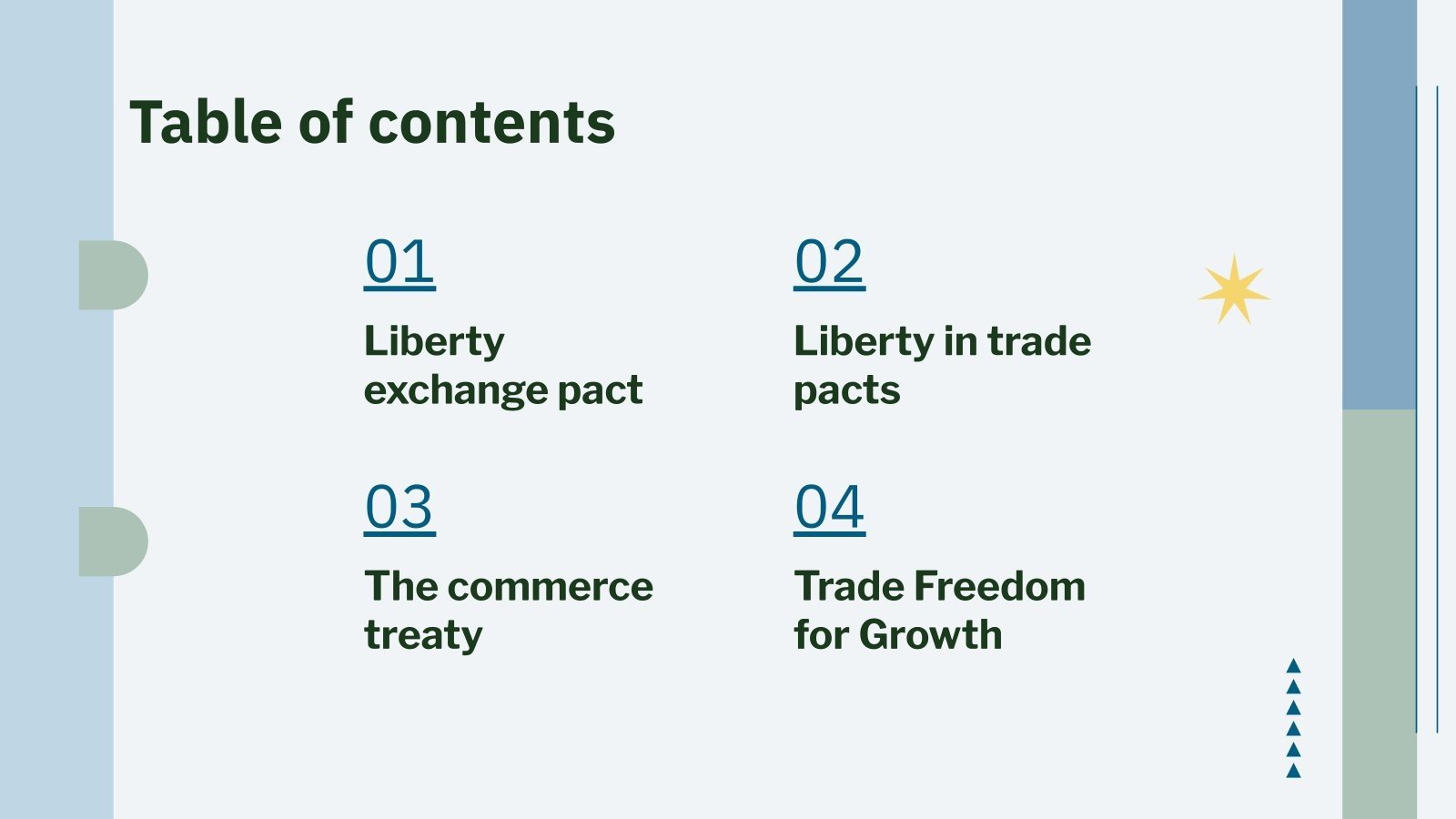 Table of contents

01

Liberty exchange pact

02

Liberty in trade pacts

03

The commerce treaty

04

Trade Freedom for Growth